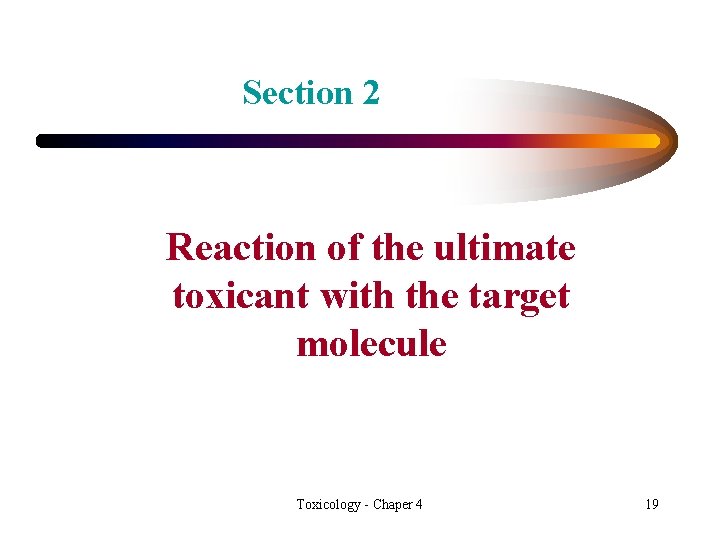 Section 2

Reaction of the ultimate toxicant with the target molecule

Toxicology - Chaper 4

19